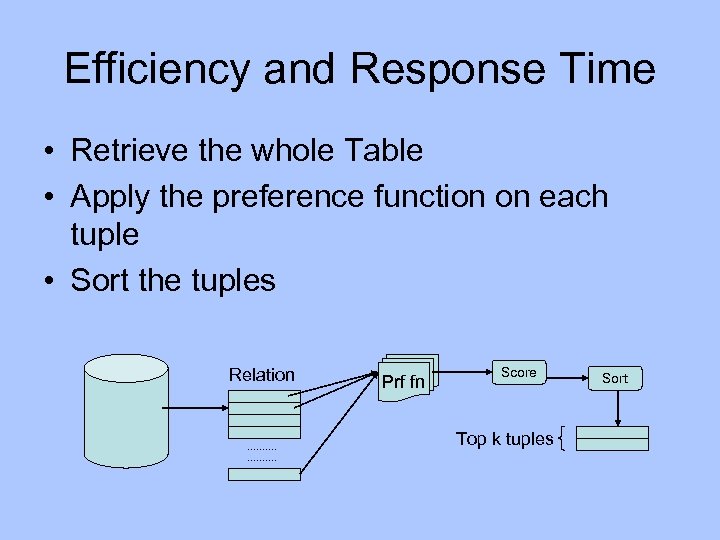 Efficiency and Response Time

• Retrieve the whole Table
• Apply the preference function on each tuple
• Sort the tuples

Relation
..........
..........
Prf fn
Score
Sort
Top k tuples